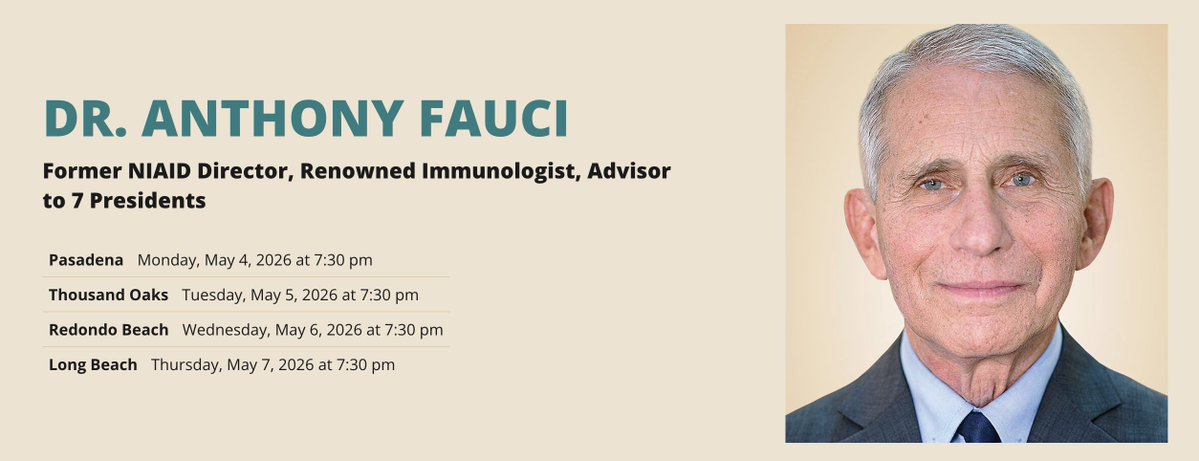 DR. ANTHONY FAUCI

Former NIAID Director, Renowned Immunologist, Advisor to 7 Presidents

Pasadena Monday, May 4, 2026 at 7:30 pm
Thousand Oaks Tuesday, May 5, 2026 at 7:30 pm
Redondo Beach Wednesday, May 6, 2026 at 7:30 pm
Long Beach Thursday, May 7, 2026 at 7:30 pm